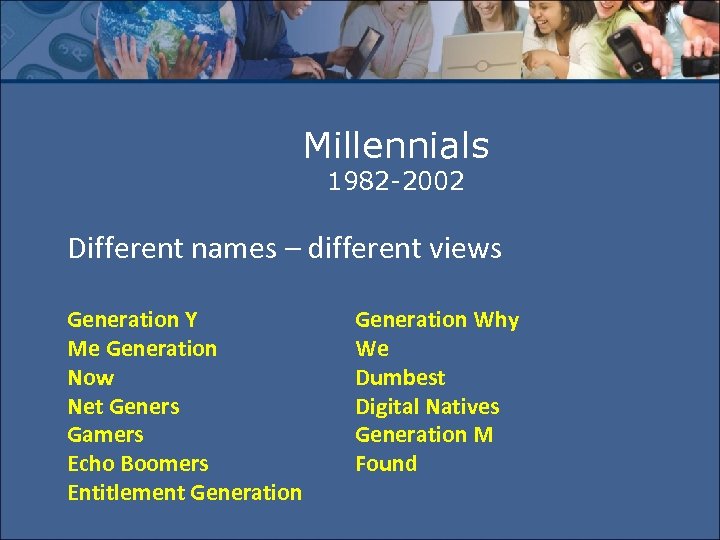 Millennials
1982-2002

Different names – different views

Generation Y
Me Generation
Now
Net Geners
Gamers
Echo Boomers
Entitlement Generation

Generation Why
We
Dumbest
Digital Natives
Generation M
Found